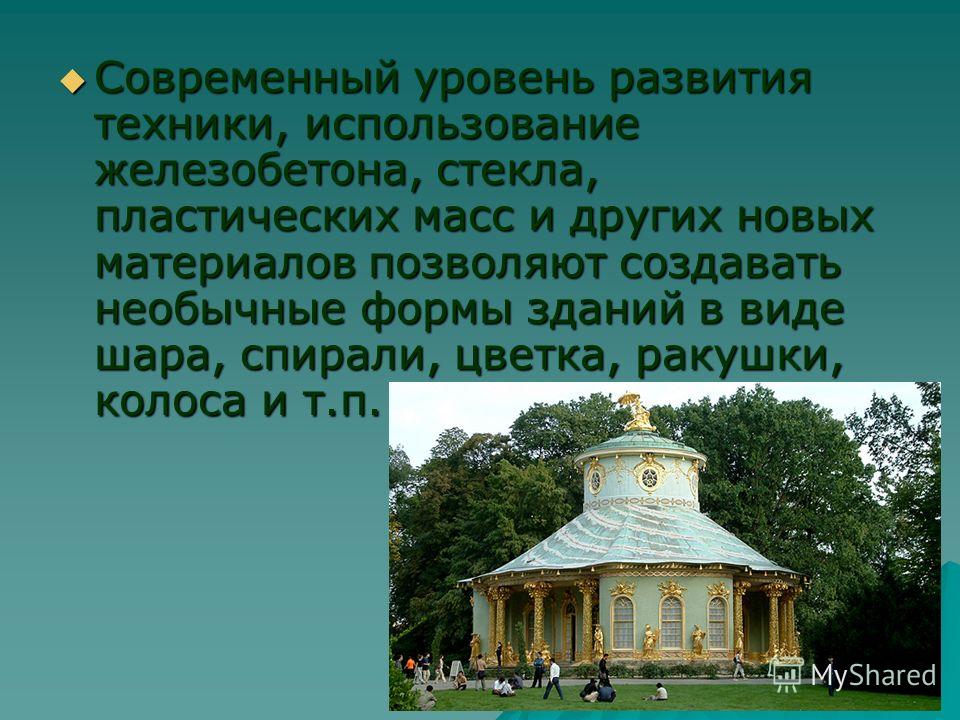 Современный уровень развития техники, использование железобетона, стекла, пластических масс и других новых материалов позволяют создавать необычные формы зданий в виде шара, спирали, цветка, ракушки, колоса и т.п.

MyShared